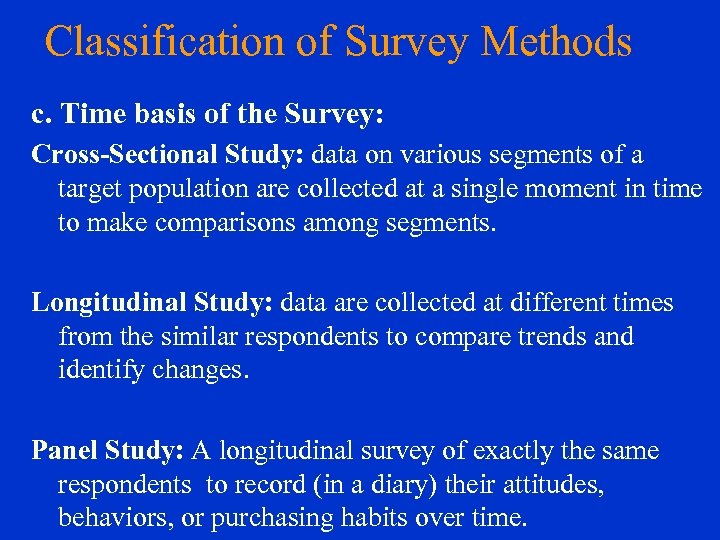 Classification of Survey Methods

c. Time basis of the Survey:

Cross-Sectional Study: data on various segments of a target population are collected at a single moment in time to make comparisons among segments.

Longitudinal Study: data are collected at different times from the similar respondents to compare trends and identify changes.

Panel Study: A longitudinal survey of exactly the same respondents to record (in a diary) their attitudes, behaviors, or purchasing habits over time.